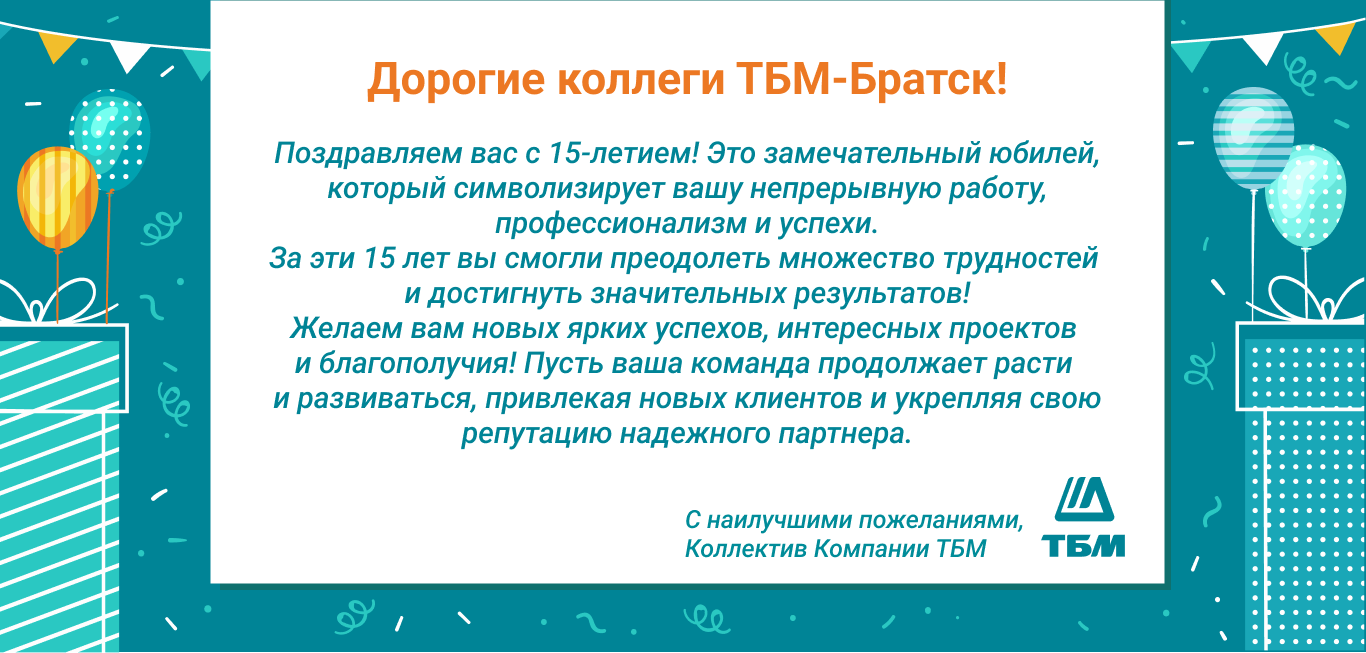 Дорогие коллеги ТБМ-Братск!

Поздравляем вас с 15-летием! Это замечательный юбилей, который символизирует вашу непрерывную работу, профессионализм и успехи.
За эти 15 лет вы смогли преодолеть множество трудностей и достигнуть значительных результатов!
Желаем вам новых ярких успехов, интересных проектов и благополучия! Пусть ваша команда продолжает расти и развиваться, привлекая новых клиентов и укрепляя свою репутацию надежного партнера.

С наилучшими пожеланиями,
Коллектив Компании ТБМ

ТБМ